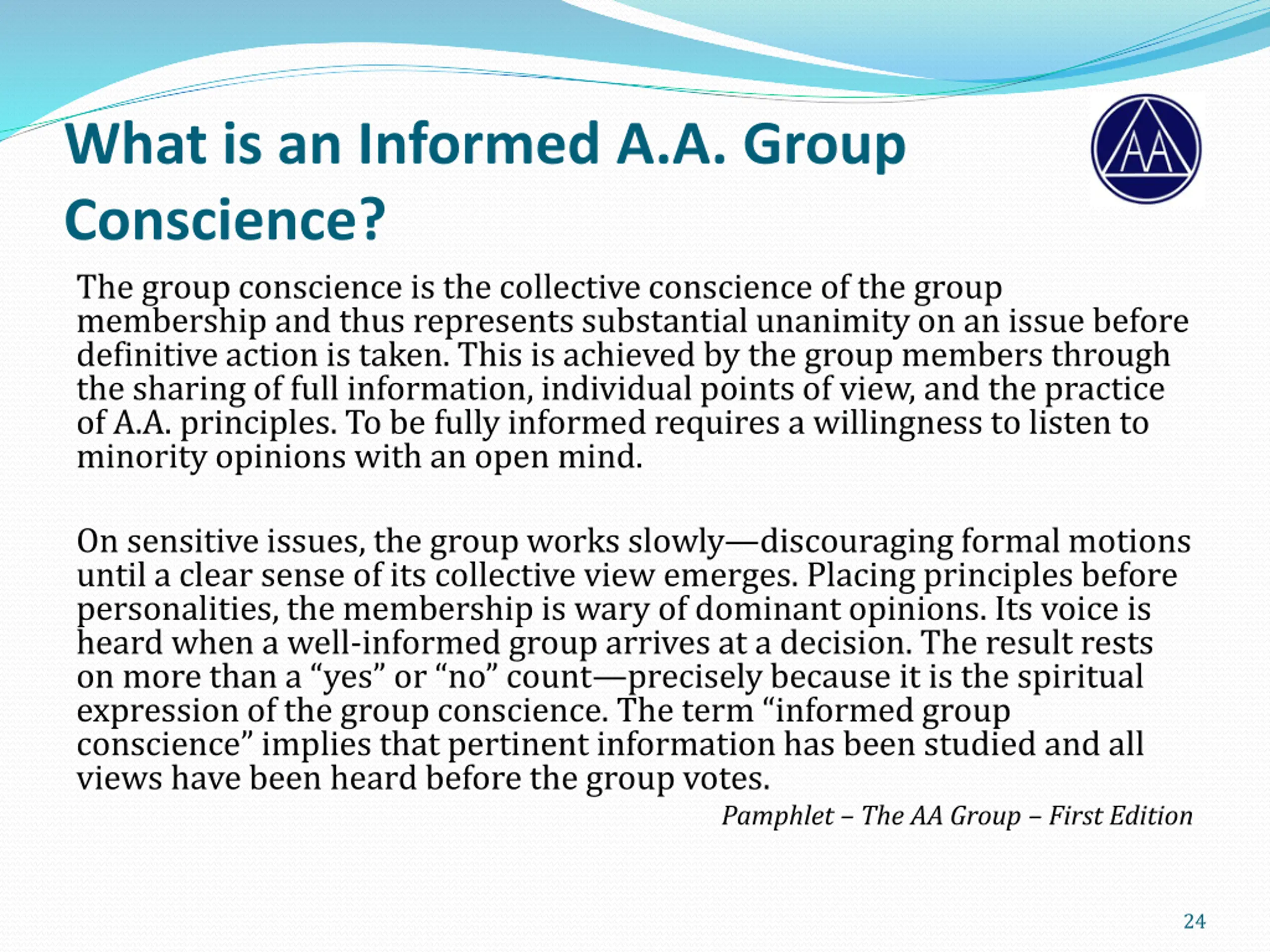 What is an Informed A.A. Group Conscience?

AA

The group conscience is the collective conscience of the group membership and thus represents substantial unanimity on an issue before definitive action is taken. This is achieved by the group members through the sharing of full information, individual points of view, and the practice of A.A. principles. To be fully informed requires a willingness to listen to minority opinions with an open mind.

On sensitive issues, the group works slowly—discouraging formal motions until a clear sense of its collective view emerges. Placing principles before personalities, the membership is wary of dominant opinions. Its voice is heard when a well-informed group arrives at a decision. The result rests on more than a “yes” or “no” count—precisely because it is the spiritual expression of the group conscience. The term “informed group conscience” implies that pertinent information has been studied and all views have been heard before the group votes.

Pamphlet – The AA Group – First Edition

24